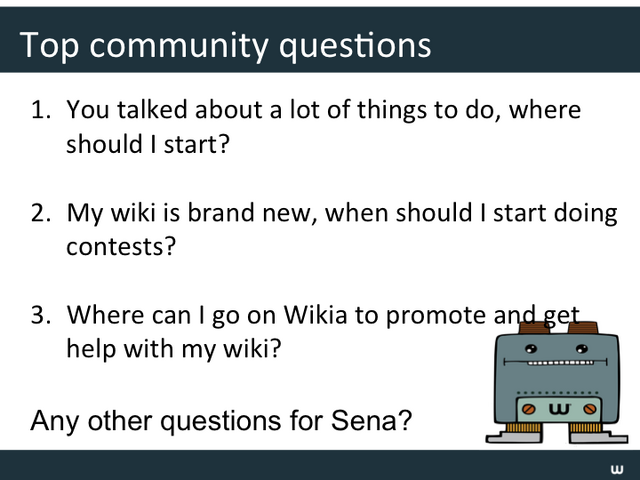 Top community questions

1. You talked about a lot of things to do, where should I start?

2. My wiki is brand new, when should I start doing contests?

3. Where can I go on Wikia to promote and get help with my wiki?

Any other questions for Sena?

w

w